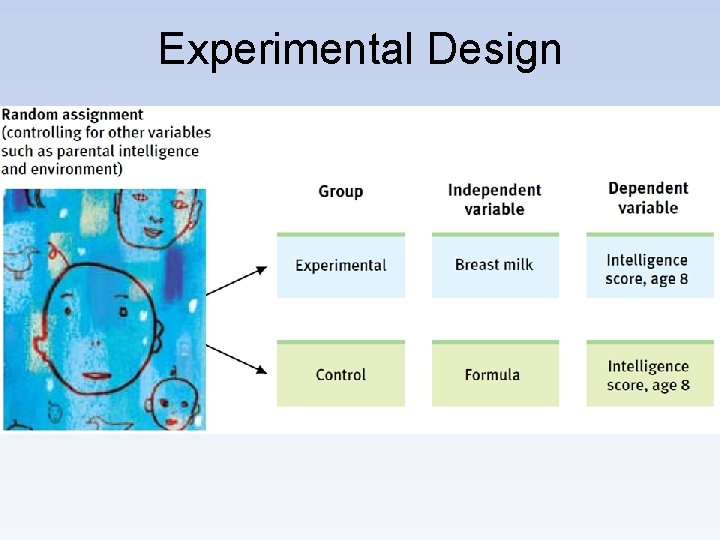 Experimental Design

Random assignment (controlling for other variables such as parental intelligence and environment)

| Group | Independent variable | Dependent variable |
|---|---|---|
| Experimental | Breast milk | Intelligence score, age 8 |
| Control | Formula | Intelligence score, age 8 |